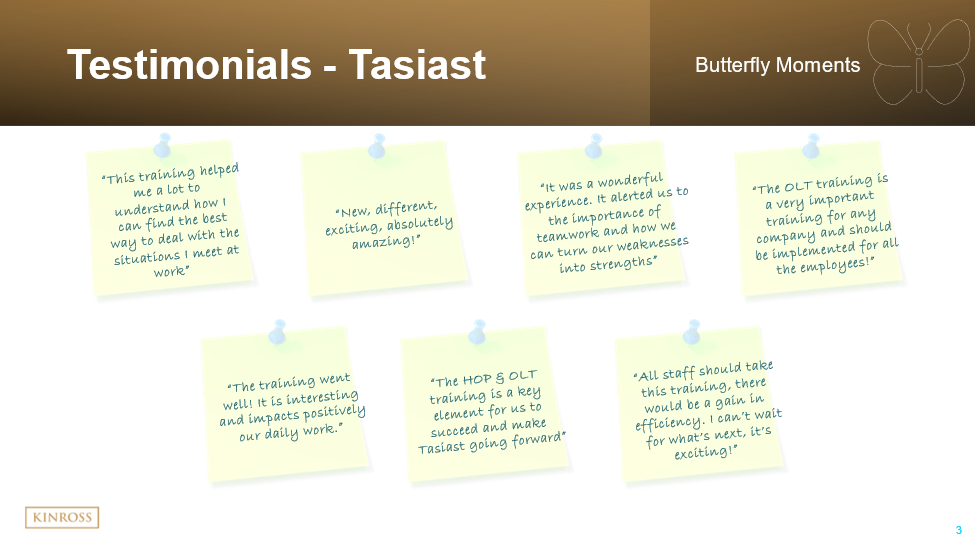 Testimonials - Tasiast

Butterfly Moments

"This training helped me a lot to understand how I can find the best way to deal with the situations I meet at work"

"New, different, exciting, absolutely amazing!"

"It was a wonderful experience. It alerted us to the importance of teamwork and how we can turn our weaknesses into strengths"

"The OLT training is a very important training for any company and should be implemented for all the employees!"

"The training went well! It is interesting and impacts positively our daily work."

"The HOP & OLT training is a key element for us to succeed and make Tasiast going forward"

"All staff should take this training, there would be a gain in efficiency. I can't wait for what's next, it's exciting!"

KINROSS

3